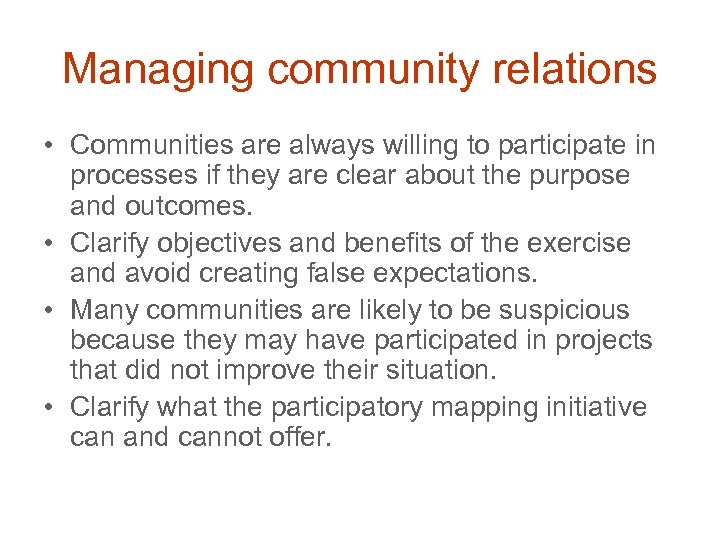 Managing community relations

• Communities are always willing to participate in processes if they are clear about the purpose and outcomes.
• Clarify objectives and benefits of the exercise and avoid creating false expectations.
• Many communities are likely to be suspicious because they may have participated in projects that did not improve their situation.
• Clarify what the participatory mapping initiative can and cannot offer.